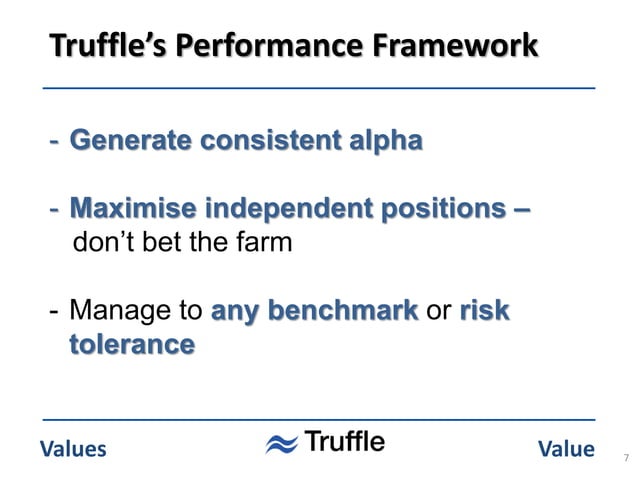 Truffle's Performance Framework

- Generate consistent alpha

- Maximise independent positions – don't bet the farm

- Manage to any benchmark or risk tolerance

Values

Truffle

Value

7